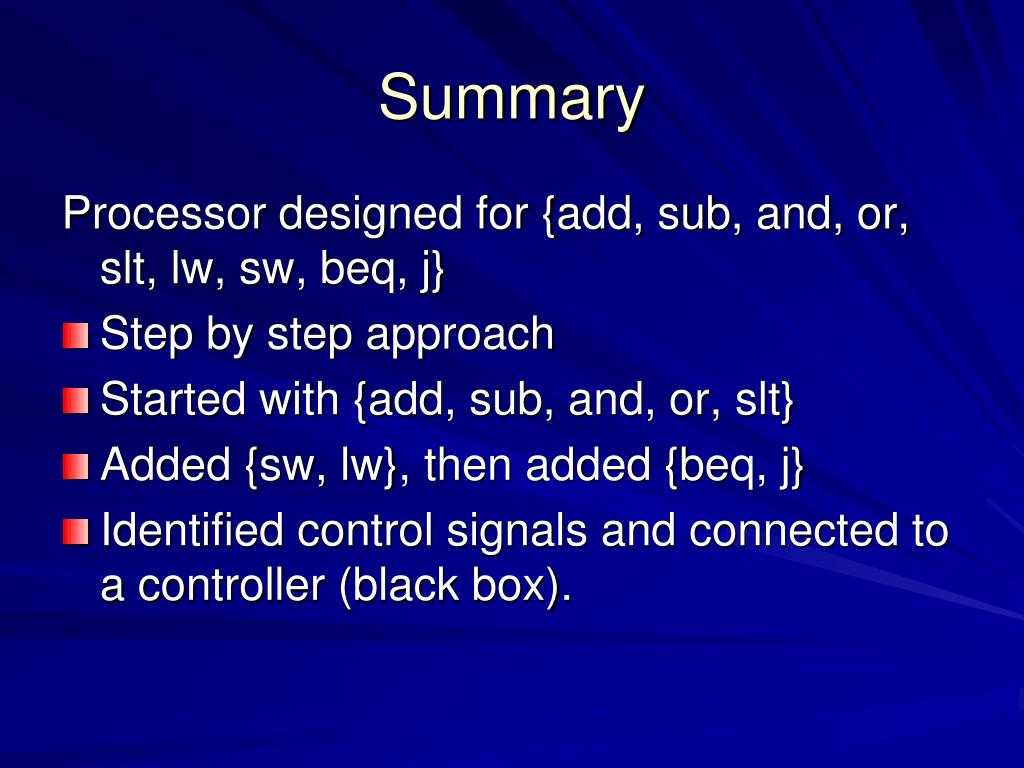 Summary

Processor designed for {add, sub, and, or, slt, lw, sw, beq, j}

Step by step approach

Started with {add, sub, and, or, slt}

Added {sw, lw}, then added {beq, j}

Identified control signals and connected to a controller (black box).